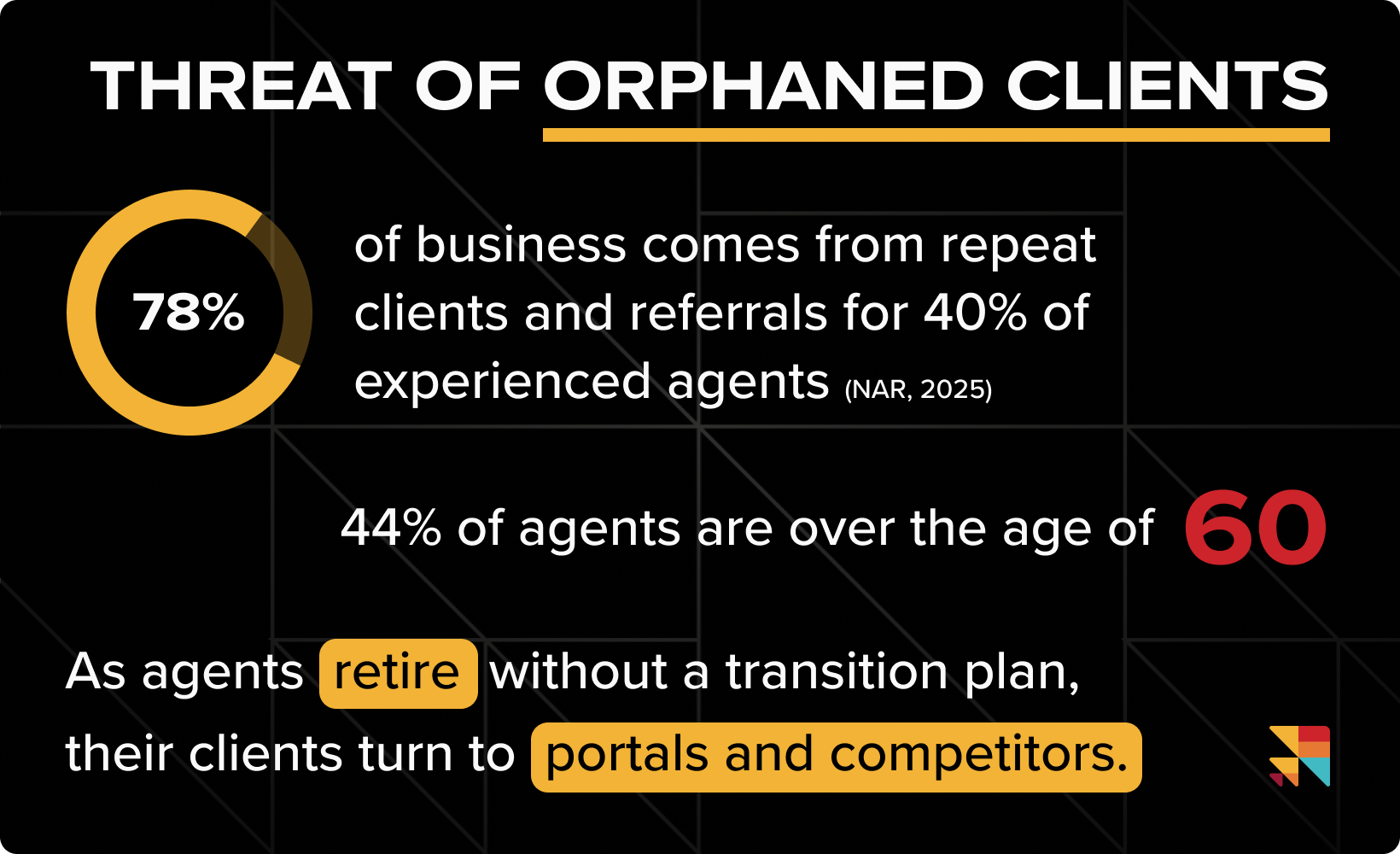 THREAT OF ORPHANED CLIENTS

78%

of business comes from repeat clients and referrals for 40% of experienced agents (NAR, 2025)

44% of agents are over the age of 60

As agents retire without a transition plan, their clients turn to portals and competitors.